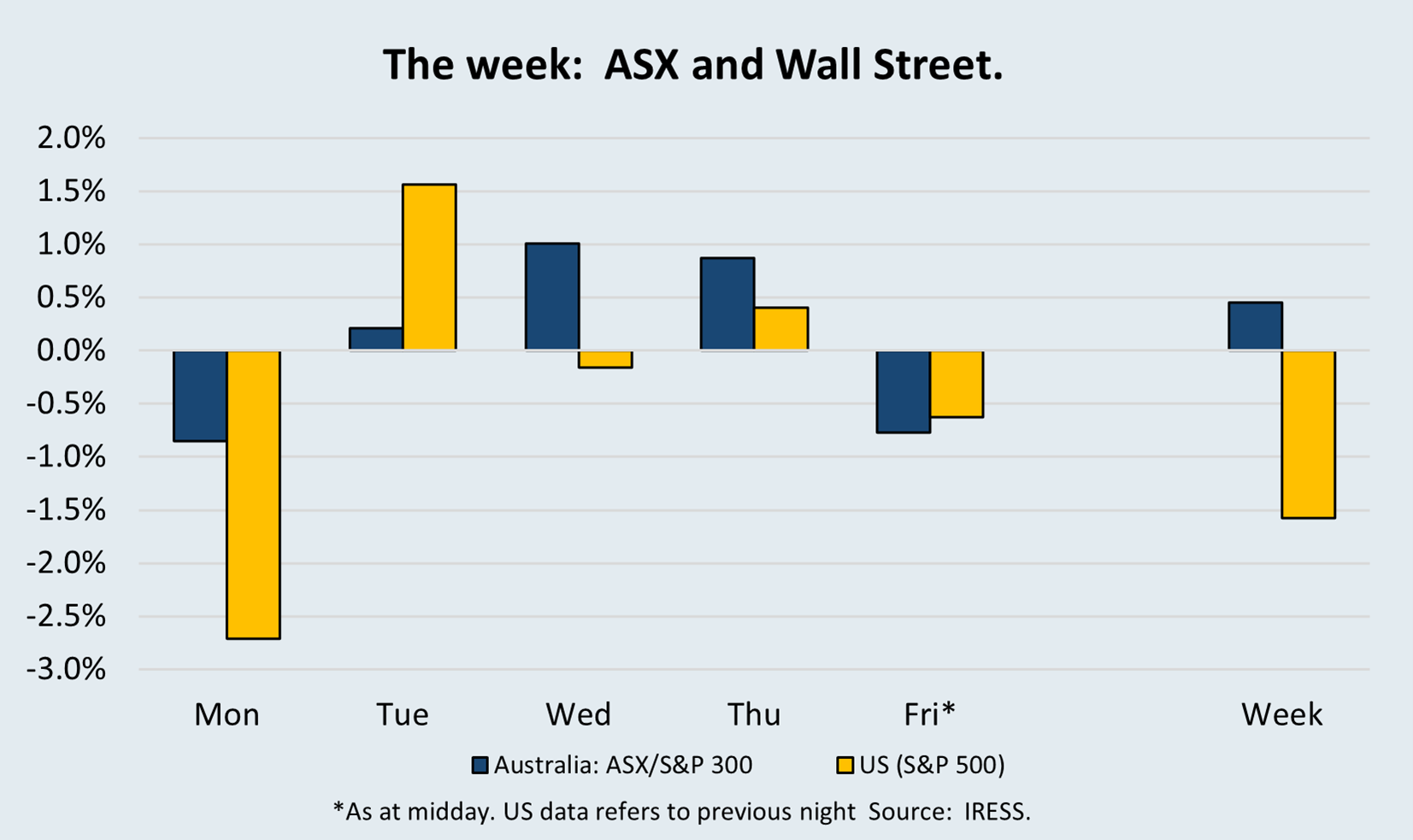 The week: ASX and Wall Street.

2.0%
1.5%
1.0%
0.5%
0.0%
-0.5%
-1.0%
-1.5%
-2.0%
-2.5%
-3.0%

Mon
Tue
Wed
Thu
Fri*
Week

Australia: ASX/S&P 300
US (S&P 500)

*As at midday. US data refers to previous night Source: IRESS.